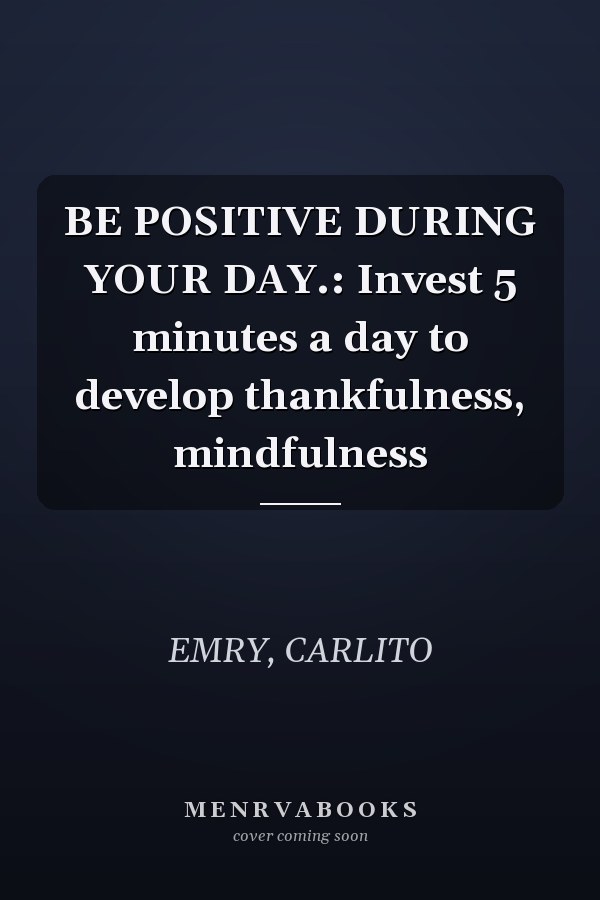 BE POSITIVE DURING YOUR DAY.: Invest 5 minutes a day to develop thankfulness, mindfulness

EMRY, CARLITO

MENRVABOOKS
cover coming soon